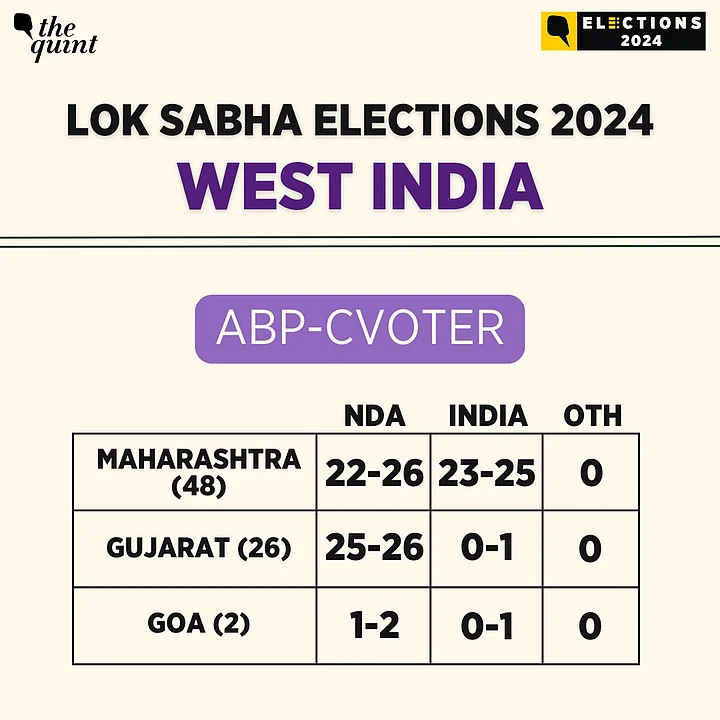 the quint

ELECTIONS 2024

LOK SABHA ELECTIONS 2024

WEST INDIA

ABP-CVOTER

| | NDA | INDIA | OTH |
|---|---|---|---|
| MAHARASHTRA (48) | 22-26 | 23-25 | 0 |
| GUJARAT (26) | 25-26 | 0-1 | 0 |
| GOA (2) | 1-2 | 0-1 | 0 |